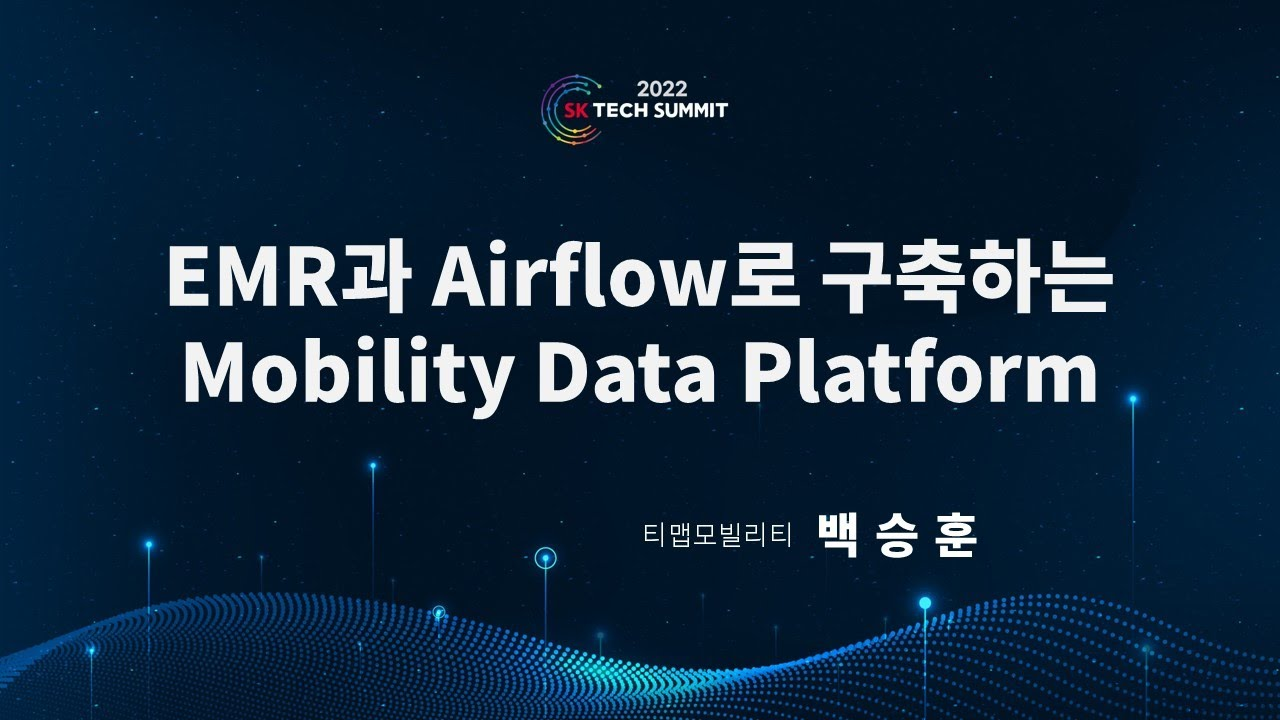 2022
SK TECH SUMMIT

EMR과 Airflow로 구축하는
Mobility Data Platform

티맵모빌리티 백 승 훈